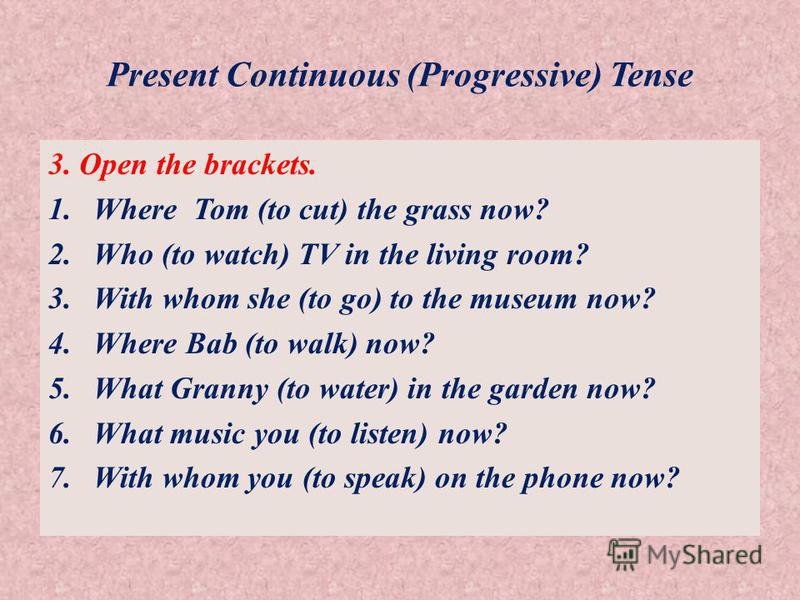 Present Continuous (Progressive) Tense

3. Open the brackets.

1. Where Tom (to cut) the grass now?
2. Who (to watch) TV in the living room?
3. With whom she (to go) to the museum now?
4. Where Bab (to walk) now?
5. What Granny (to water) in the garden now?
6. What music you (to listen) now?
7. With whom you (to speak) on the phone now?

MyShared